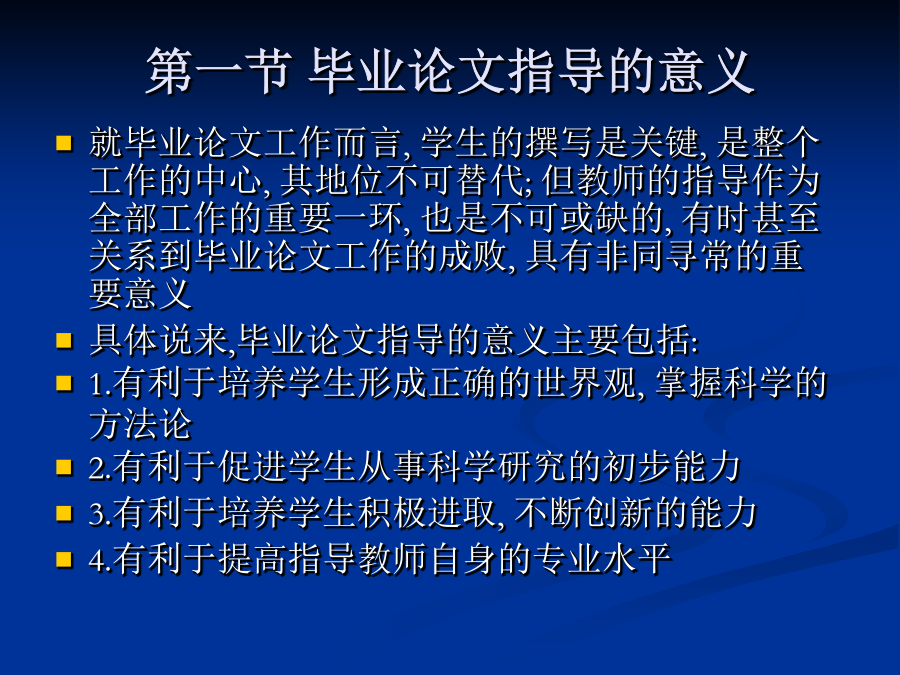 第一节 毕业论文指导的意义

就毕业论文工作而言, 学生的撰写是关键, 是整个工作的中心, 其地位不可替代; 但教师的指导作为全部工作的重要一环, 也是不可或缺的, 有时甚至关系到毕业论文工作的成败, 具有非同寻常的重要意义

具体说来,毕业论文指导的意义主要包括:

1.有利于培养学生形成正确的世界观, 掌握科学的方法论

2.有利于促进学生从事科学研究的初步能力

3.有利于培养学生积极进取, 不断创新的能力

4.有利于提高指导教师自身的专业水平